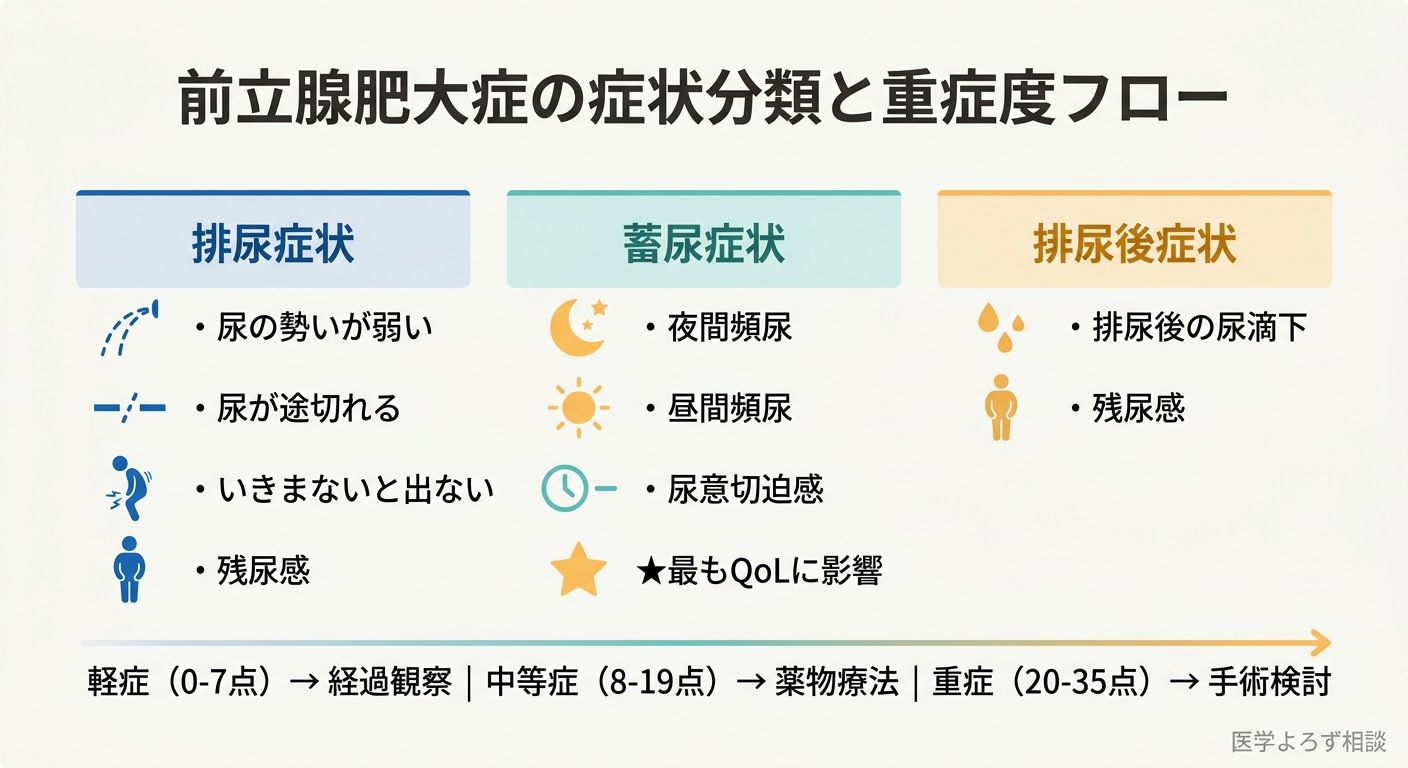 前立腺肥大症の症状分類と重症度フロー

排尿症状

・尿の勢いが弱い
・尿が途切れる
・いきまないと出ない
・残尿感

蓄尿症状

・夜間頻尿
・昼間頻尿
・尿意切迫感
★最もQoLに影響

排尿後症状

・排尿後の尿滴下
・残尿感

軽症（0-7点）→ 経過観察 | 中等症（8-19点）→ 薬物療法 | 重症（20-35点）→ 手術検討

医学よろず相談